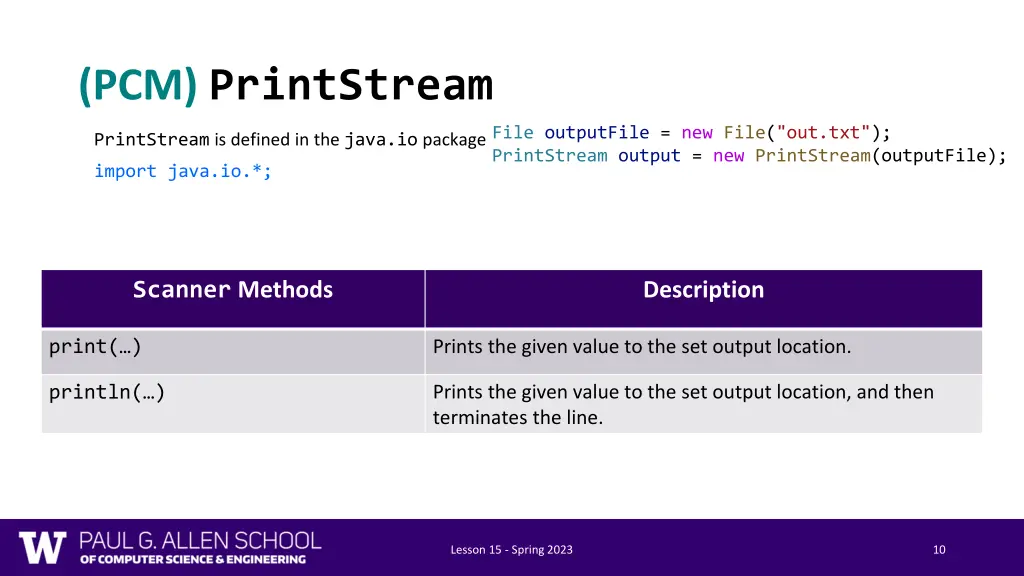 (PCM) PrintStream

PrintStream is defined in the java.io package

import java.io.*;

File outputFile = new File("out.txt");
PrintStream output = new PrintStream(outputFile);

| Scanner Methods | Description |
|---|---|
| print(…) | Prints the given value to the set output location. |
| println(…) | Prints the given value to the set output location, and then terminates the line. |

W PAUL G. ALLEN SCHOOL OF COMPUTER SCIENCE & ENGINEERING

Lesson 15 - Spring 2023

10